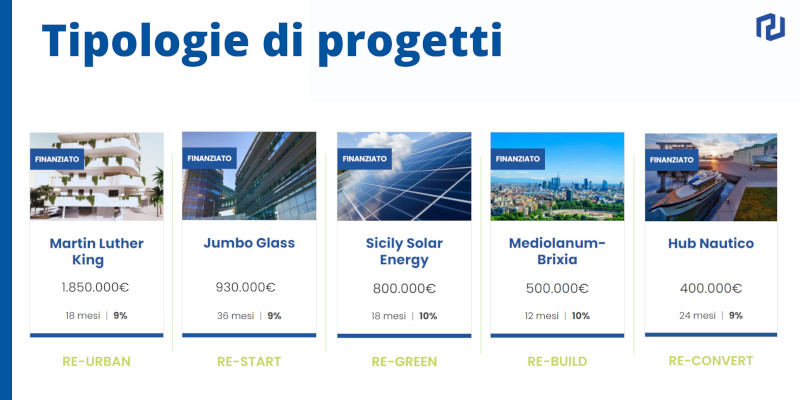 Tipologie di progetti

FINANZIATO

Martin Luther King

1.850.000€

18 mesi | 9%

RE-URBAN

FINANZIATO

Jumbo Glass

930.000€

36 mesi | 9%

RE-START

FINANZIATO

Sicily Solar Energy

800.000€

18 mesi | 10%

RE-GREEN

FINANZIATO

Mediolanum-Brixia

500.000€

12 mesi | 10%

RE-BUILD

FINANZIATO

Hub Nautico

400.000€

24 mesi | 9%

RE-CONVERT